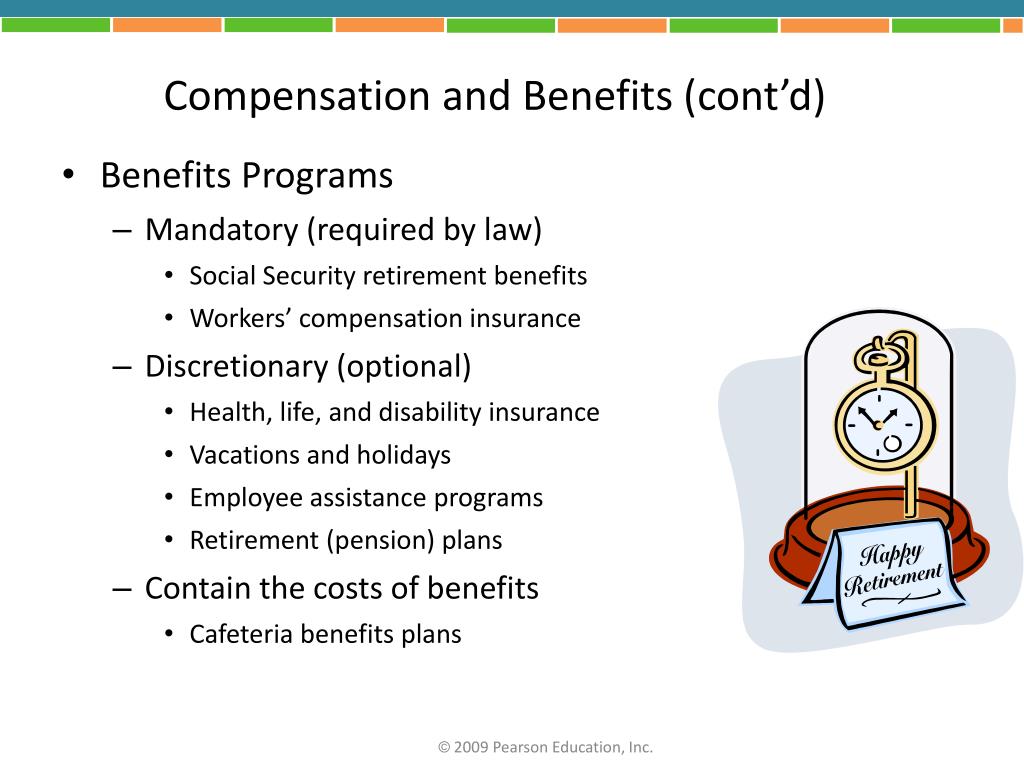 Compensation and Benefits (cont’d)

• Benefits Programs

– Mandatory (required by law)

• Social Security retirement benefits

• Workers’ compensation insurance

– Discretionary (optional)

• Health, life, and disability insurance

• Vacations and holidays

• Employee assistance programs

• Retirement (pension) plans

– Contain the costs of benefits

• Cafeteria benefits plans

Happy Retirement

© 2009 Pearson Education, Inc.